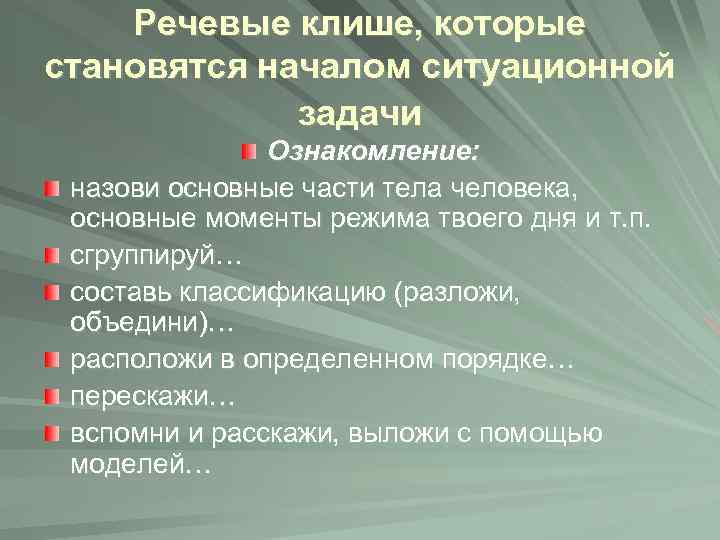 Речевые клише, которые становятся началом ситуационной задачи

Ознакомление:

назови основные части тела человека, основные моменты режима твоего дня и т.п.

сгруппируй…

составь классификацию (разложи, объедини)…

расположи в определенном порядке…

перескажи…

вспомни и расскажи, выложи с помощью моделей…